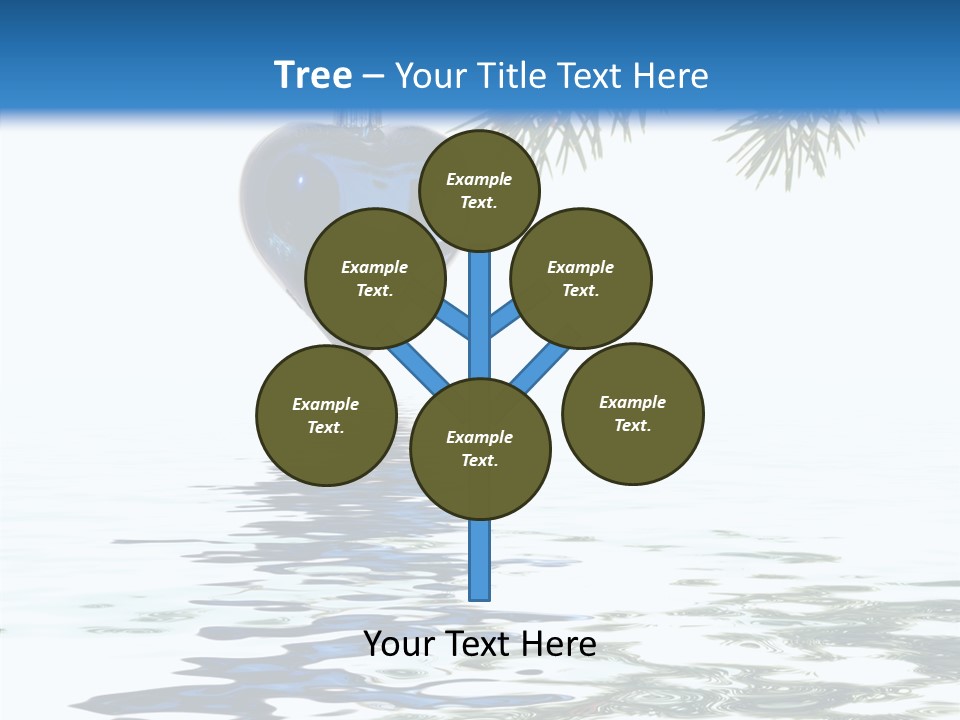 Tree – Your Title Text Here

Example Text.

Example Text.

Example Text.

Example Text.

Example Text.

Example Text.

Your Text Here